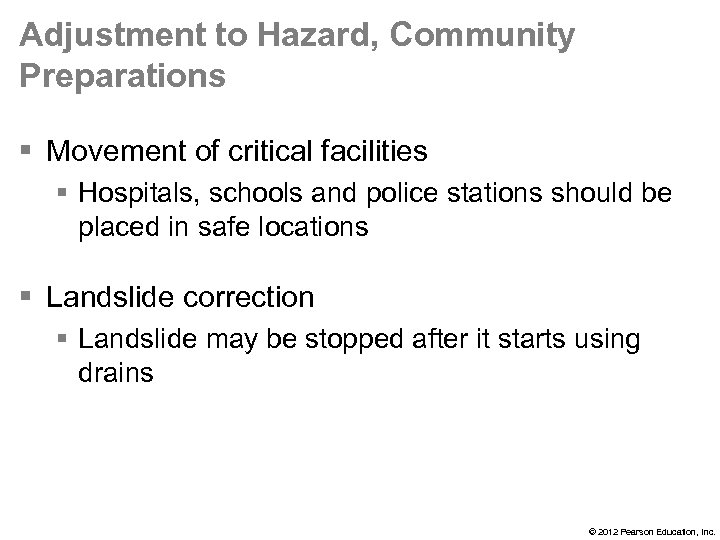 Adjustment to Hazard, Community Preparations

▪ Movement of critical facilities
  ▪ Hospitals, schools and police stations should be placed in safe locations

▪ Landslide correction
  ▪ Landslide may be stopped after it starts using drains

© 2012 Pearson Education, Inc.